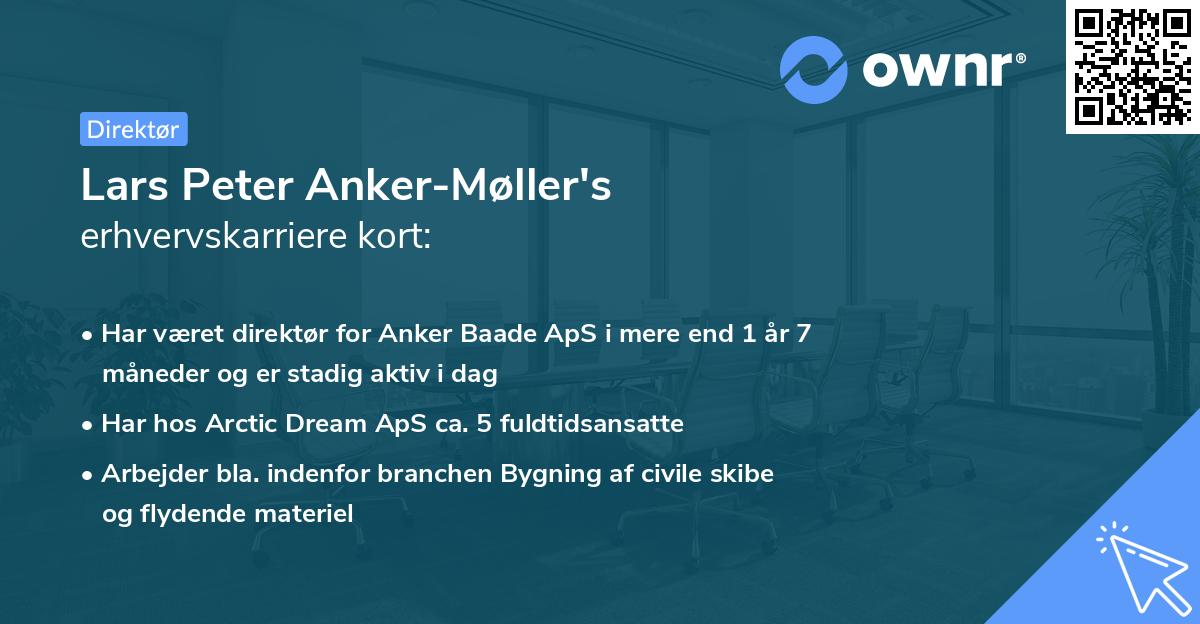 ownr®

Direktør

Lars Peter Anker-Møller's
erhvervskarriere kort:

• Har været direktør for Anker Baade ApS i mere end 1 år 7 måneder og er stadig aktiv i dag
• Har hos Arctic Dream ApS ca. 5 fuldtidsansatte
• Arbejder bla. indenfor branchen Bygning af civile skibe og flydende materiel